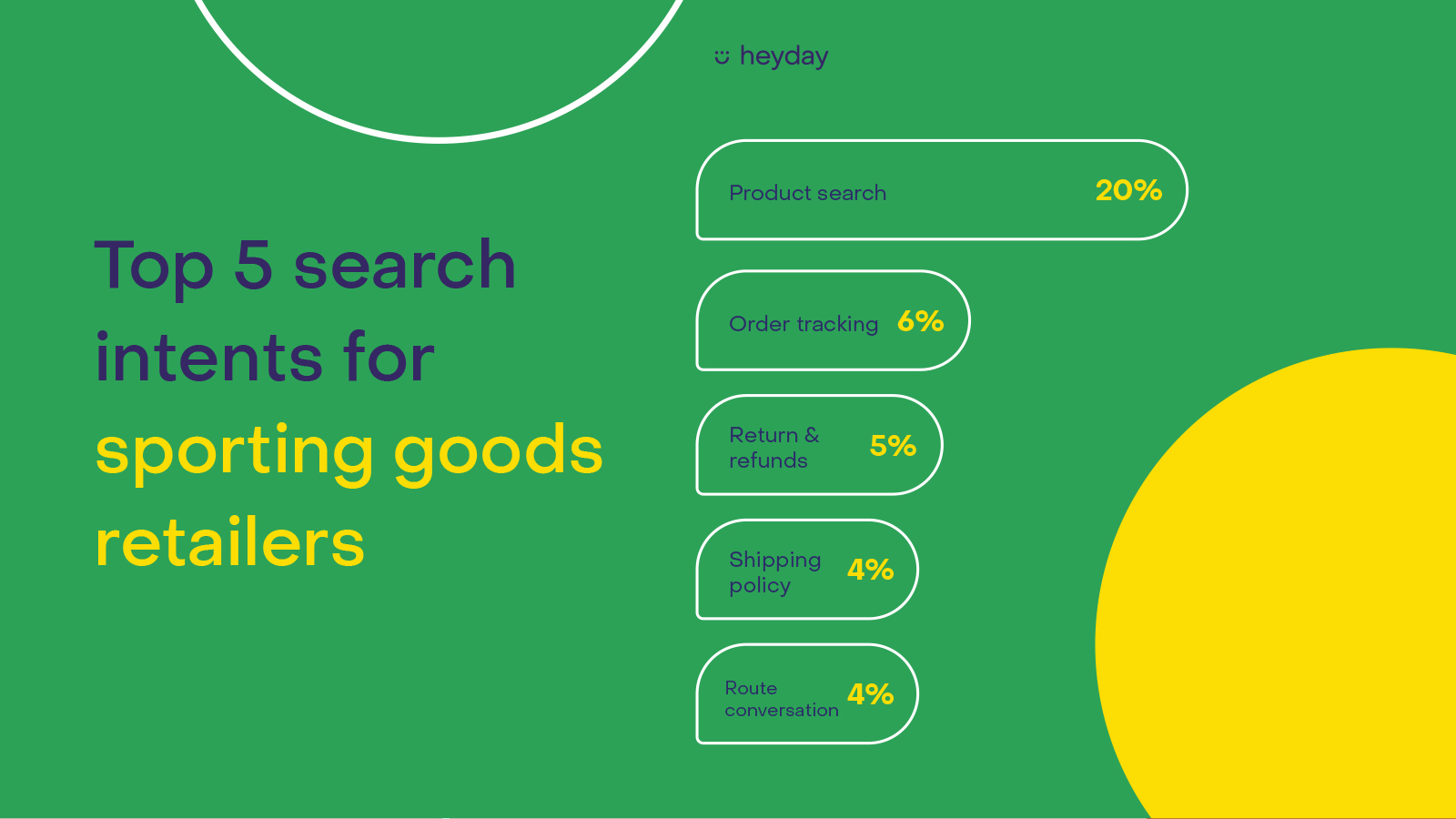 heyday

Top 5 search intents for sporting goods retailers

Product search 20%

Order tracking 6%

Return & refunds 5%

Shipping policy 4%

Route conversation 4%